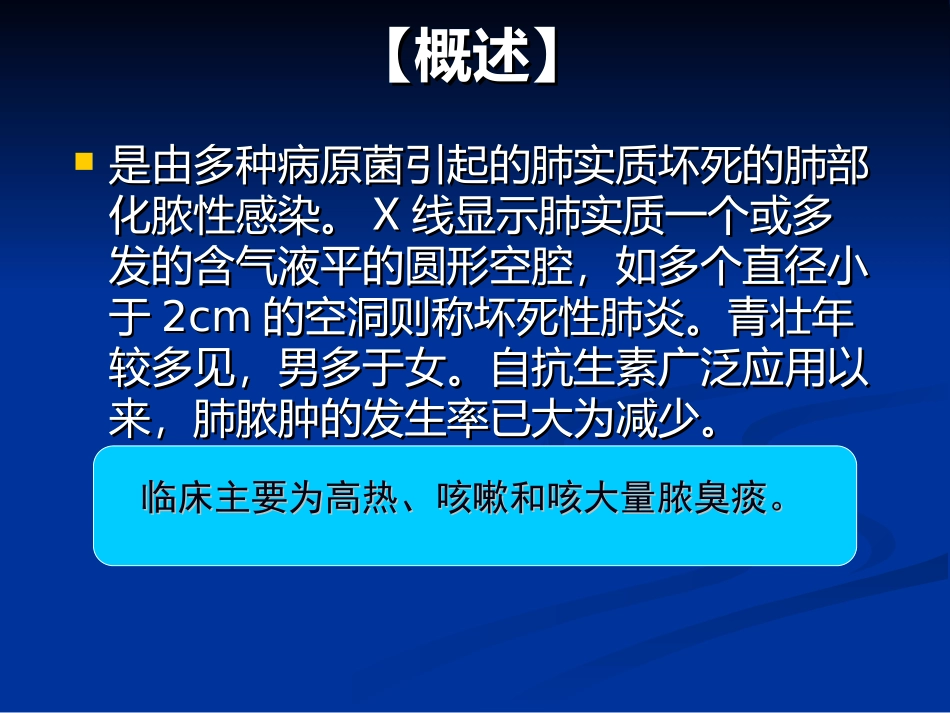 【概述】

是由多种病原菌引起的肺实质坏死的肺部化脓性感染。 X 线显示肺实质一个或多发的含气液平的圆形空腔，如多个直径小于 2cm 的空洞则称坏死性肺炎。青壮年较多见，男多于女。自抗生素广泛应用以来，肺脓肿的发生率已大为减少。

临床主要为高热、咳嗽和咳大量脓臭痰。